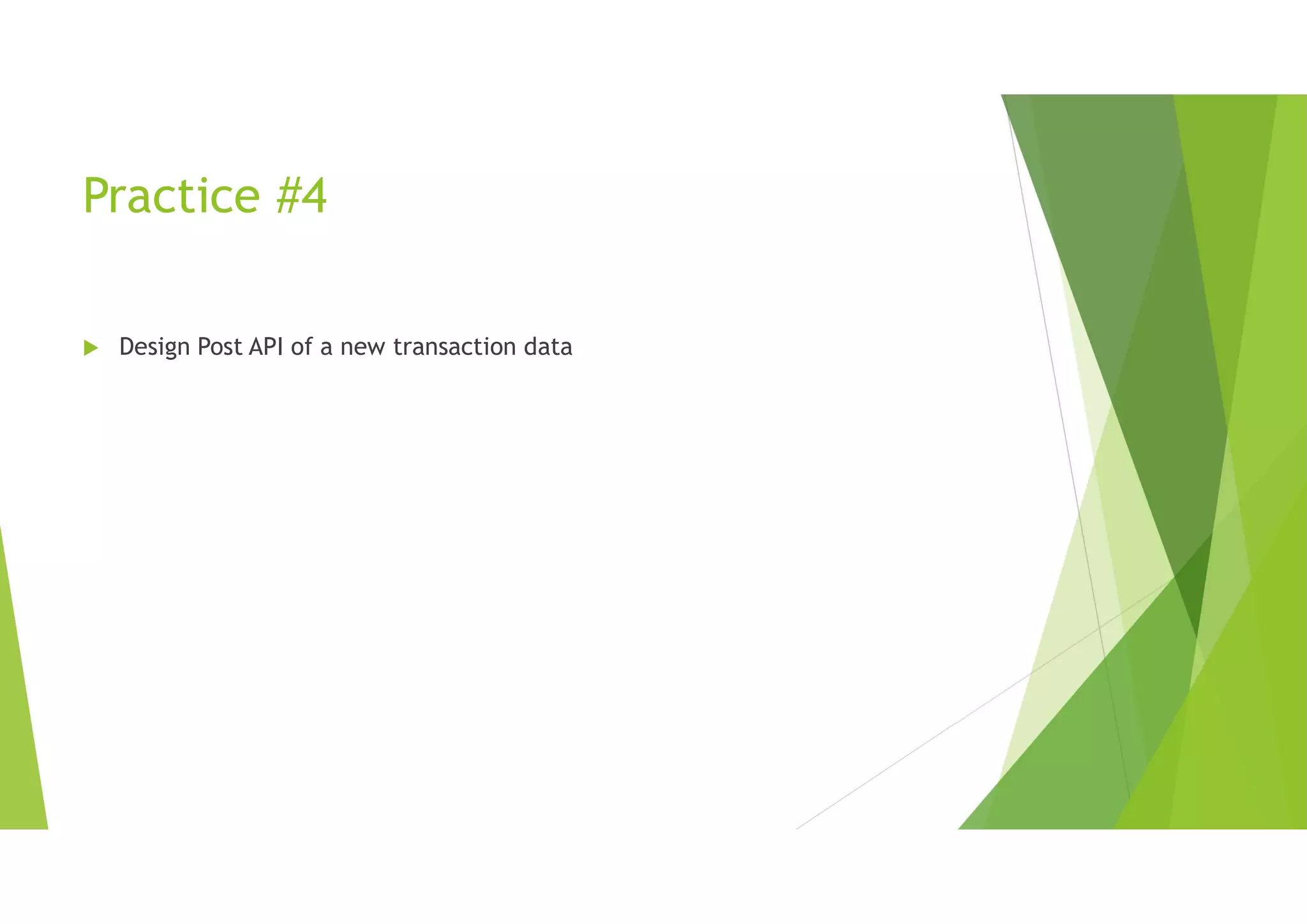 Practice #4

Design Post API of a new transaction data